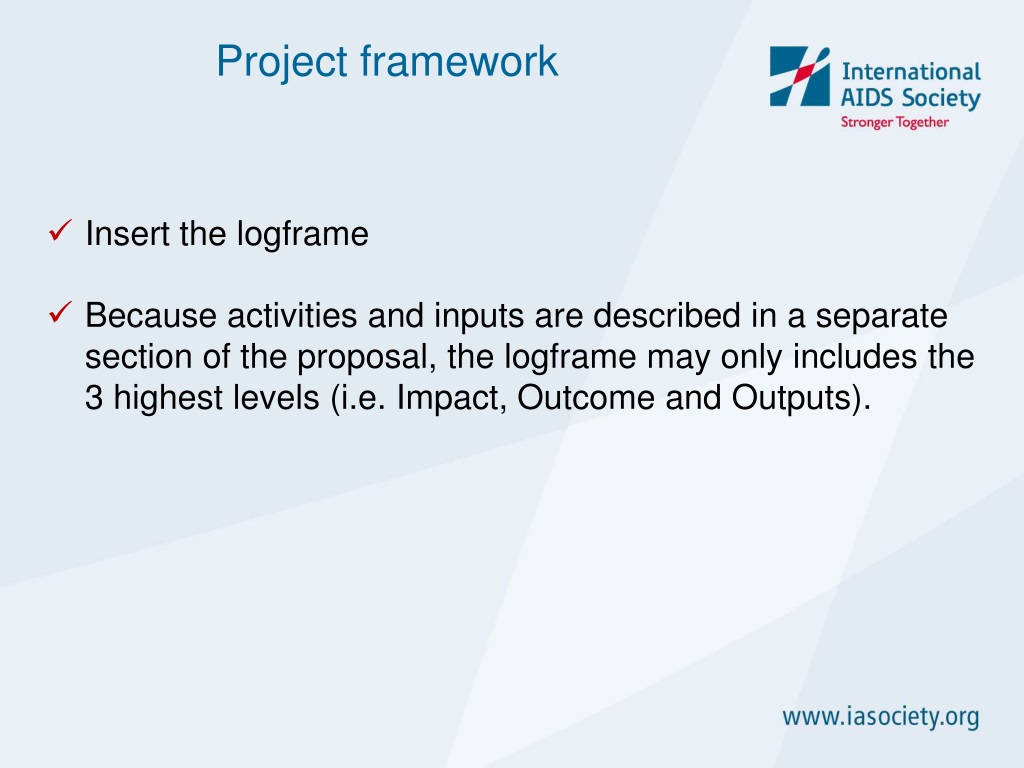 Project framework

International AIDS Society
Stronger Together

✓ Insert the logframe

✓ Because activities and inputs are described in a separate section of the proposal, the logframe may only includes the 3 highest levels (i.e. Impact, Outcome and Outputs).

www.iasociety.org